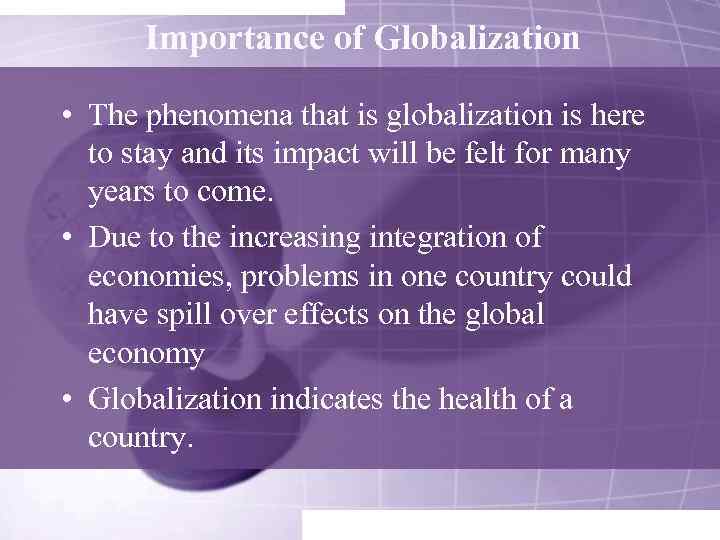 Importance of Globalization

• The phenomena that is globalization is here to stay and its impact will be felt for many years to come.

• Due to the increasing integration of economies, problems in one country could have spill over effects on the global economy

• Globalization indicates the health of a country.